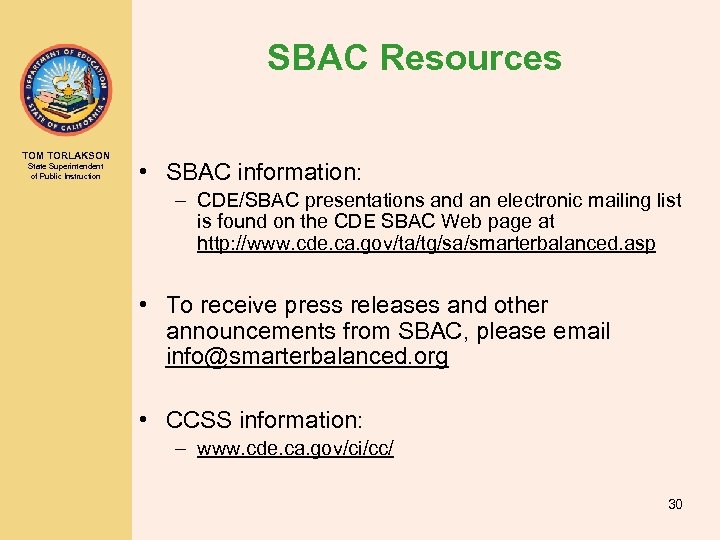 DEPARTMENT OF EDUCATION
STATE OF CALIFORNIA

TOM TORLAKSON
State Superintendent of Public Instruction

SBAC Resources

• SBAC information:
– CDE/SBAC presentations and an electronic mailing list is found on the CDE SBAC Web page at http://www.cde.ca.gov/ta/tg/sa/smarterbalanced.asp

• To receive press releases and other announcements from SBAC, please email info@smarterbalanced.org

• CCSS information:
– www.cde.ca.gov/ci/cc/

30